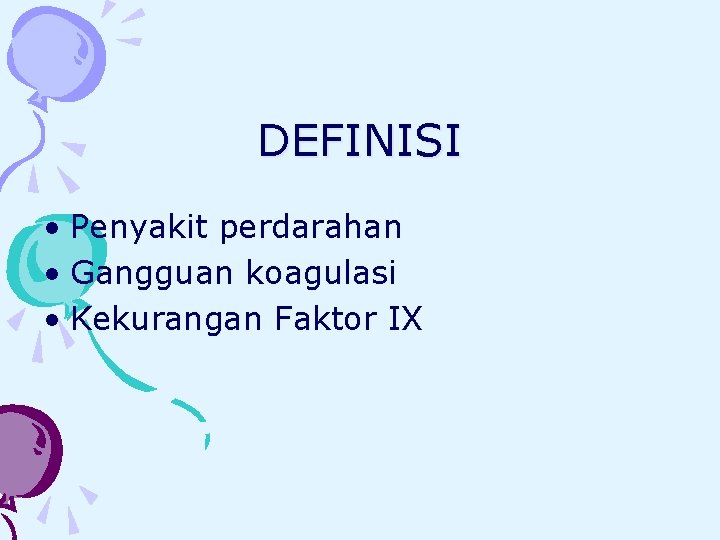 DEFINISI

• Penyakit perdarahan
• Gangguan koagulasi
• Kekurangan Faktor IX